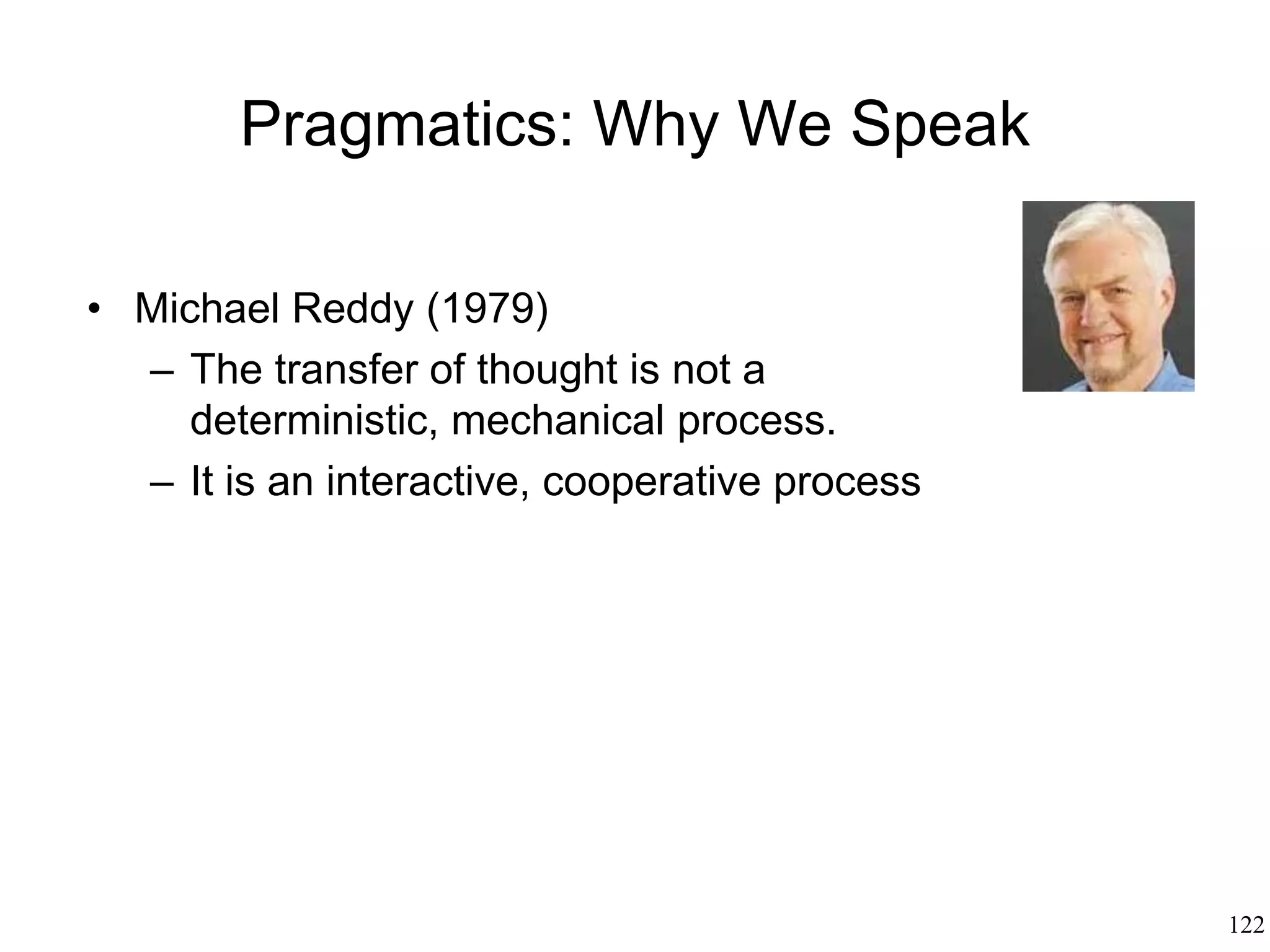 Pragmatics: Why We Speak

• Michael Reddy (1979)
– The transfer of thought is not a deterministic, mechanical process.
– It is an interactive, cooperative process

122